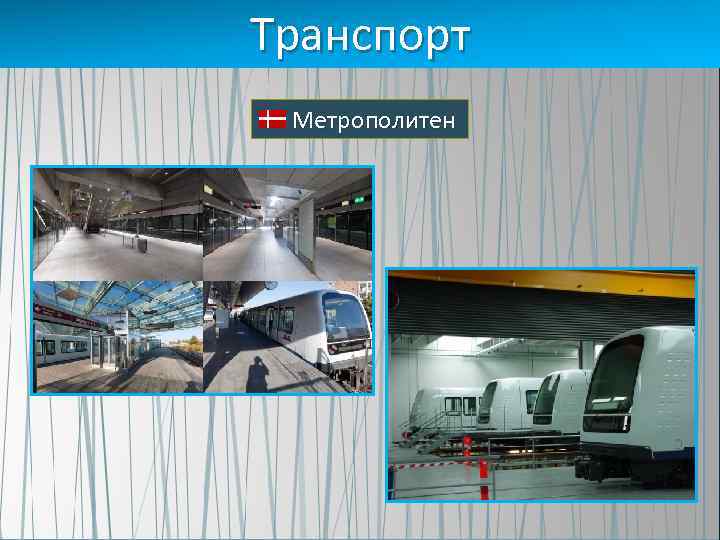 Транспорт

Метрополитен